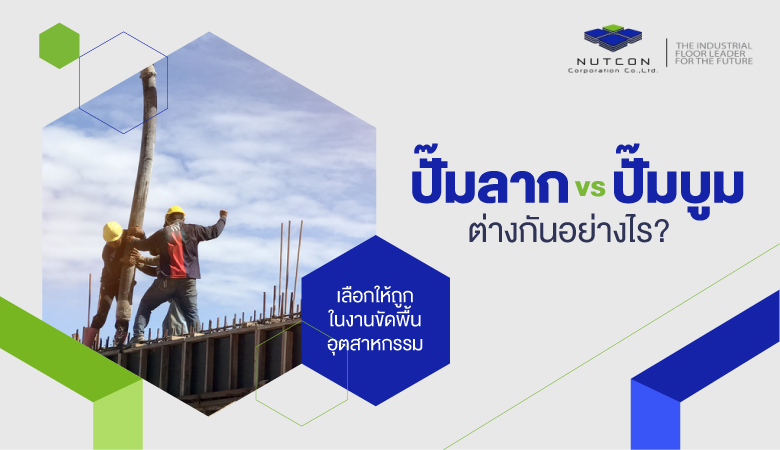 NUTCON
Corporation Co.,Ltd.

THE INDUSTRIAL FLOOR LEADER FOR THE FUTURE

ปั๊มลาก vs ปั๊มบูม
ต่างกันอย่างไร?

เลือกให้ถูก
ในงานขัดพื้น
อุตสาหกรรม